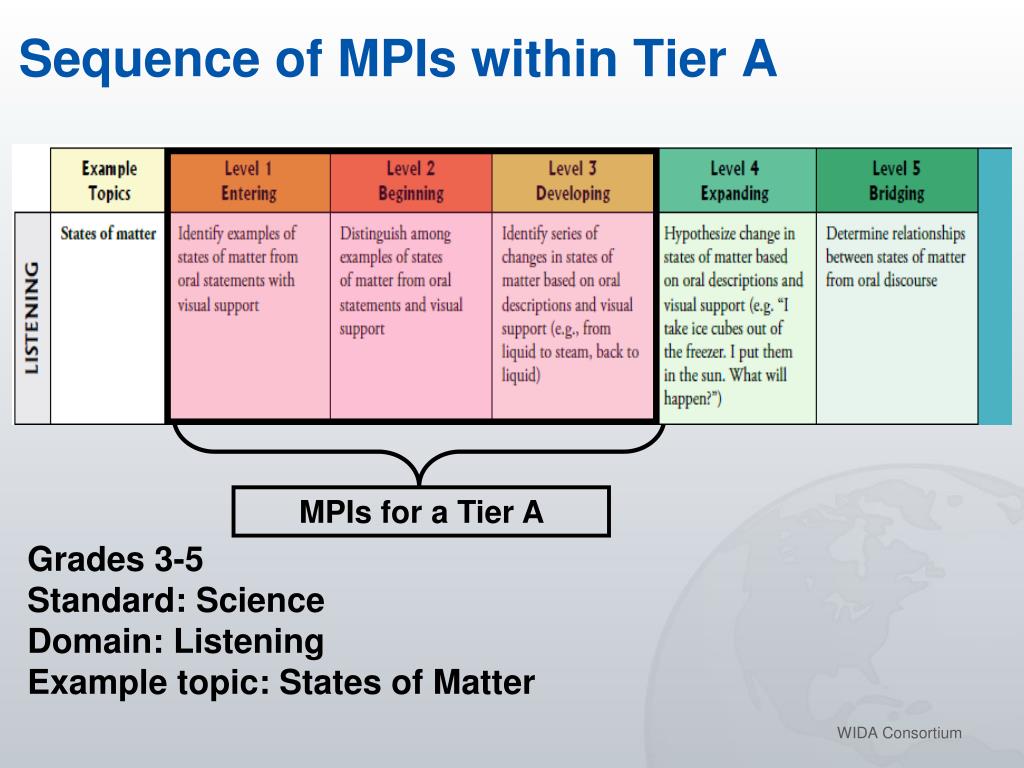 Sequence of MPIs within Tier A

| | Example Topics | Level 1 Entering | Level 2 Beginning | Level 3 Developing | Level 4 Expanding | Level 5 Bridging |
|---|---|---|---|---|---|---|
| LISTENING | States of matter | Identify examples of states of matter from oral statements with visual support | Distinguish among examples of states of matter from oral statements and visual support | Identify series of changes in states of matter based on oral descriptions and visual support (e.g., from liquid to steam, back to liquid) | Hypothesize change in states of matter based on oral descriptions and visual support (e.g. "I take ice cubes out of the freezer. I put them in the sun. What will happen?") | Determine relationships between states of matter from oral discourse |

MPIs for a Tier A

Grades 3-5
Standard: Science
Domain: Listening
Example topic: States of Matter

WIDA Consortium